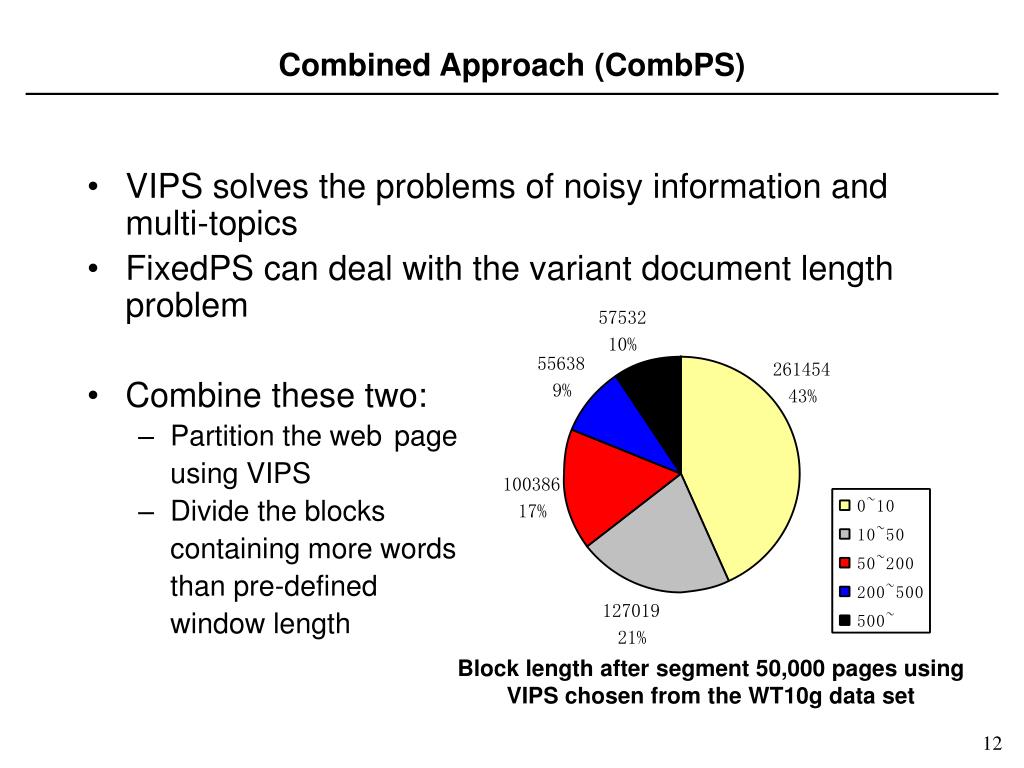 Combined Approach (CombPS)

• VIPS solves the problems of noisy information and multi-topics

• FixedPS can deal with the variant document length problem

• Combine these two:

– Partition the web page using VIPS

– Divide the blocks containing more words than pre-defined window length

57532
10%

55638
9%

261454
43%

100386
17%

127019
21%

0~10
10~50
50~200
200~500
500~

Block length after segment 50,000 pages using VIPS chosen from the WT10g data set

12